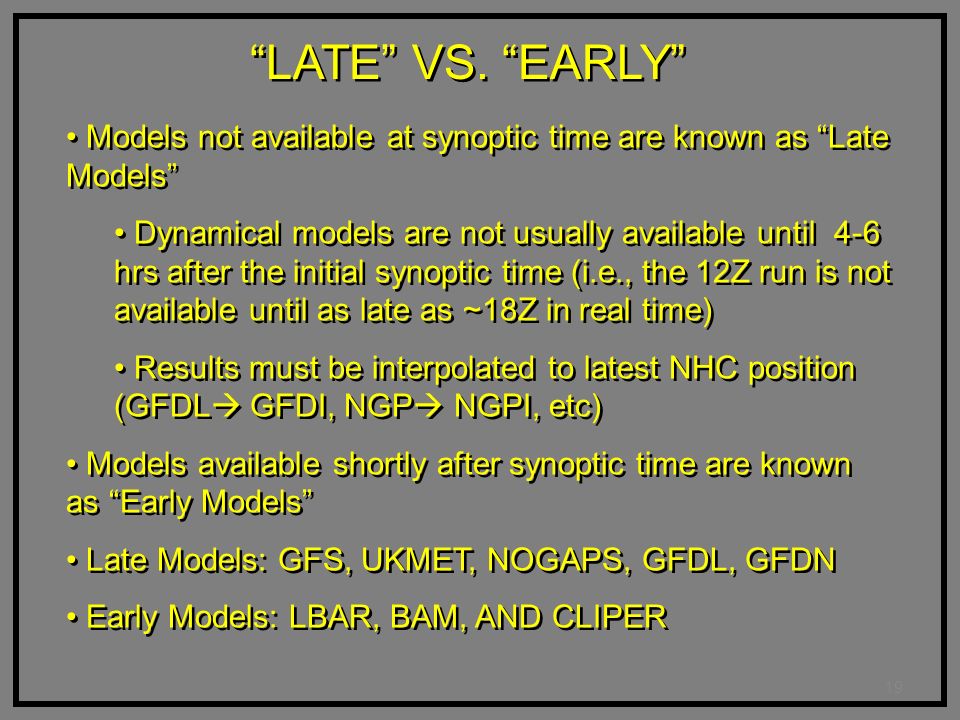 “LATE” VS. “EARLY”

• Models not available at synoptic time are known as “Late Models”

• Dynamical models are not usually available until 4-6 hrs after the initial synoptic time (i.e., the 12Z run is not available until as late as ~18Z in real time)

• Results must be interpolated to latest NHC position (GFDL→ GFDI, NGP→ NGPI, etc)

• Models available shortly after synoptic time are known as “Early Models”

• Late Models: GFS, UKMET, NOGAPS, GFDL, GFDN

• Early Models: LBAR, BAM, AND CLIPER

19